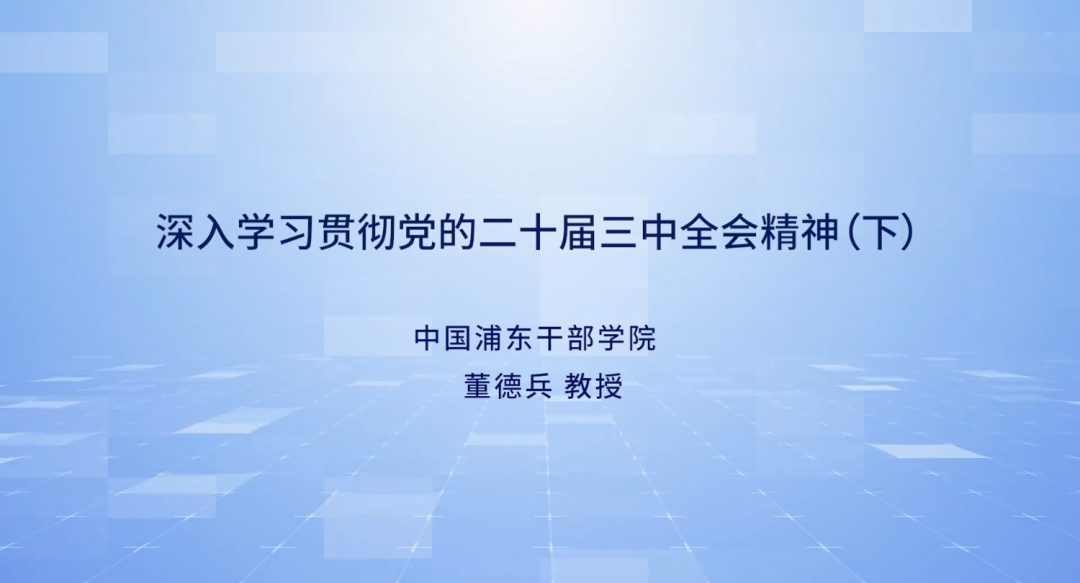 深入学习贯彻党的二十届三中全会精神（下）

中国浦东干部学院
董德兵 教授